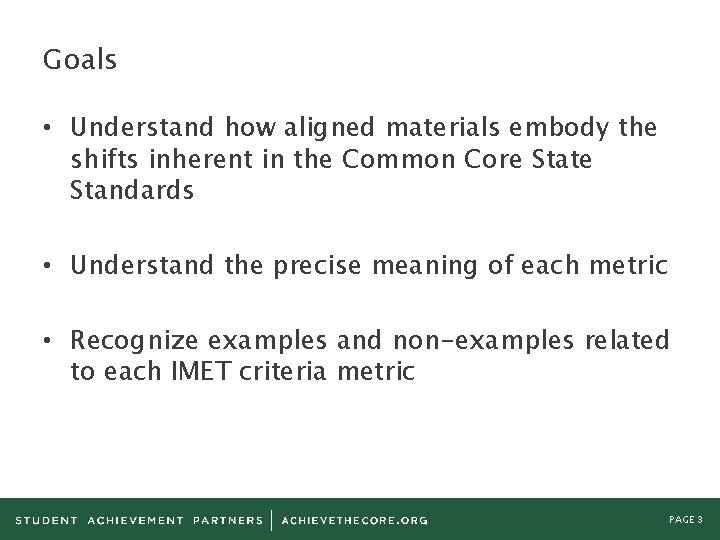 Goals

• Understand how aligned materials embody the shifts inherent in the Common Core State Standards

• Understand the precise meaning of each metric

• Recognize examples and non-examples related to each IMET criteria metric

STUDENT ACHIEVEMENT PARTNERS | ACHIEVETHECORE.ORG

PAGE 3